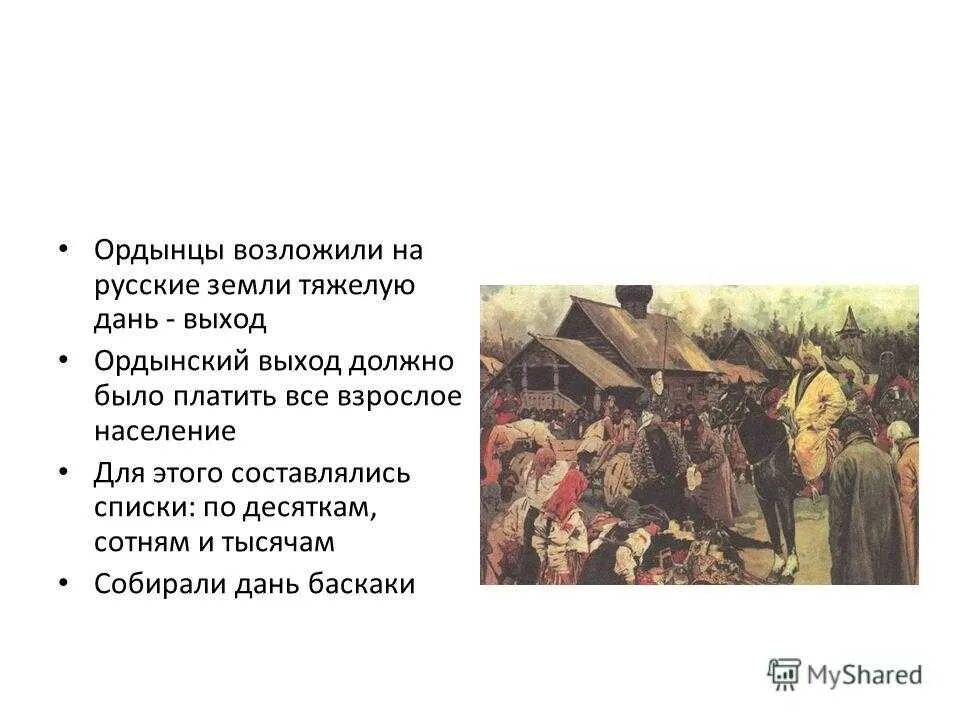 • Ордынцы возложили на русские земли тяжелую дань - выход
• Ордынский выход должно было платить все взрослое население
• Для этого составлялись списки: по десяткам, сотням и тысячам
• Собирали дань баскаки

MyShared